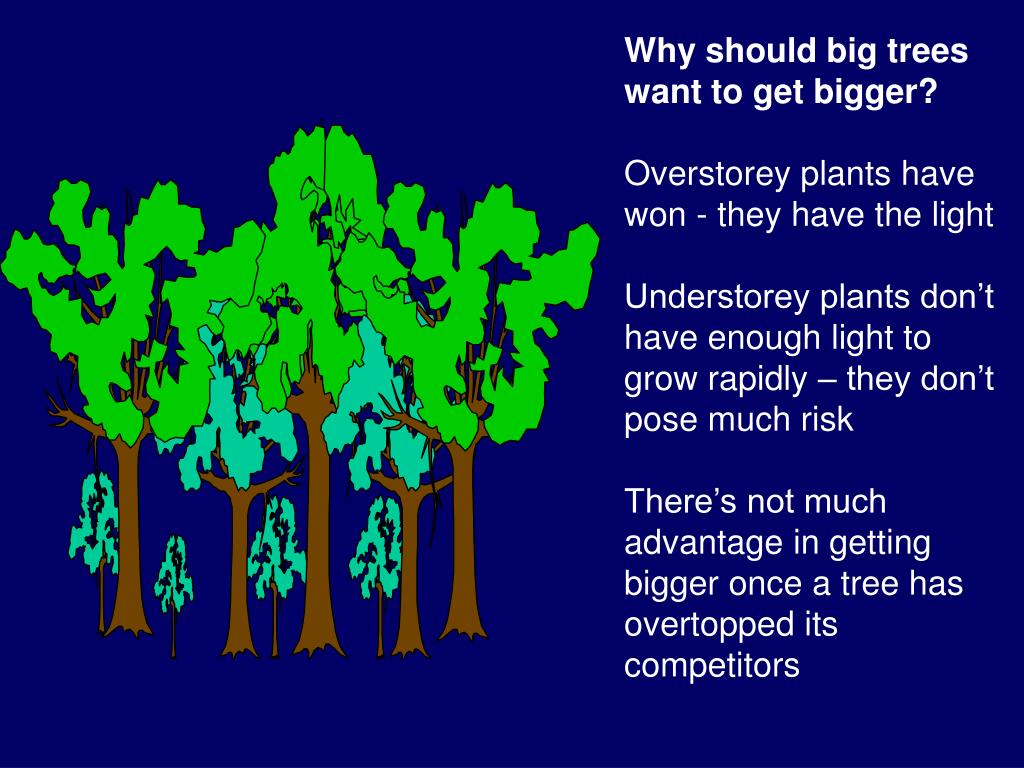 Why should big trees want to get bigger?

Overstorey plants have won - they have the light

Understorey plants don’t have enough light to grow rapidly – they don’t pose much risk

There’s not much advantage in getting bigger once a tree has overtopped its competitors